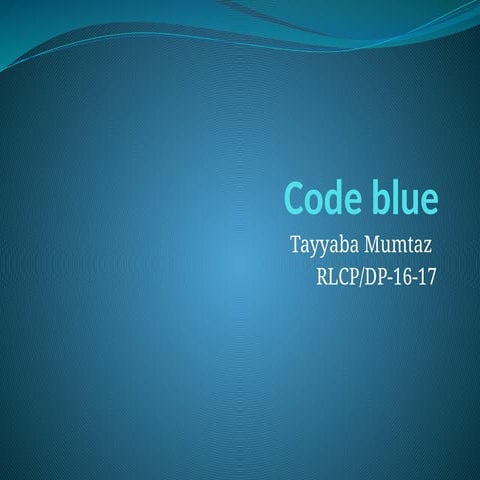 Code blue

Tayyaba Mumtaz
RLCP/DP-16-17